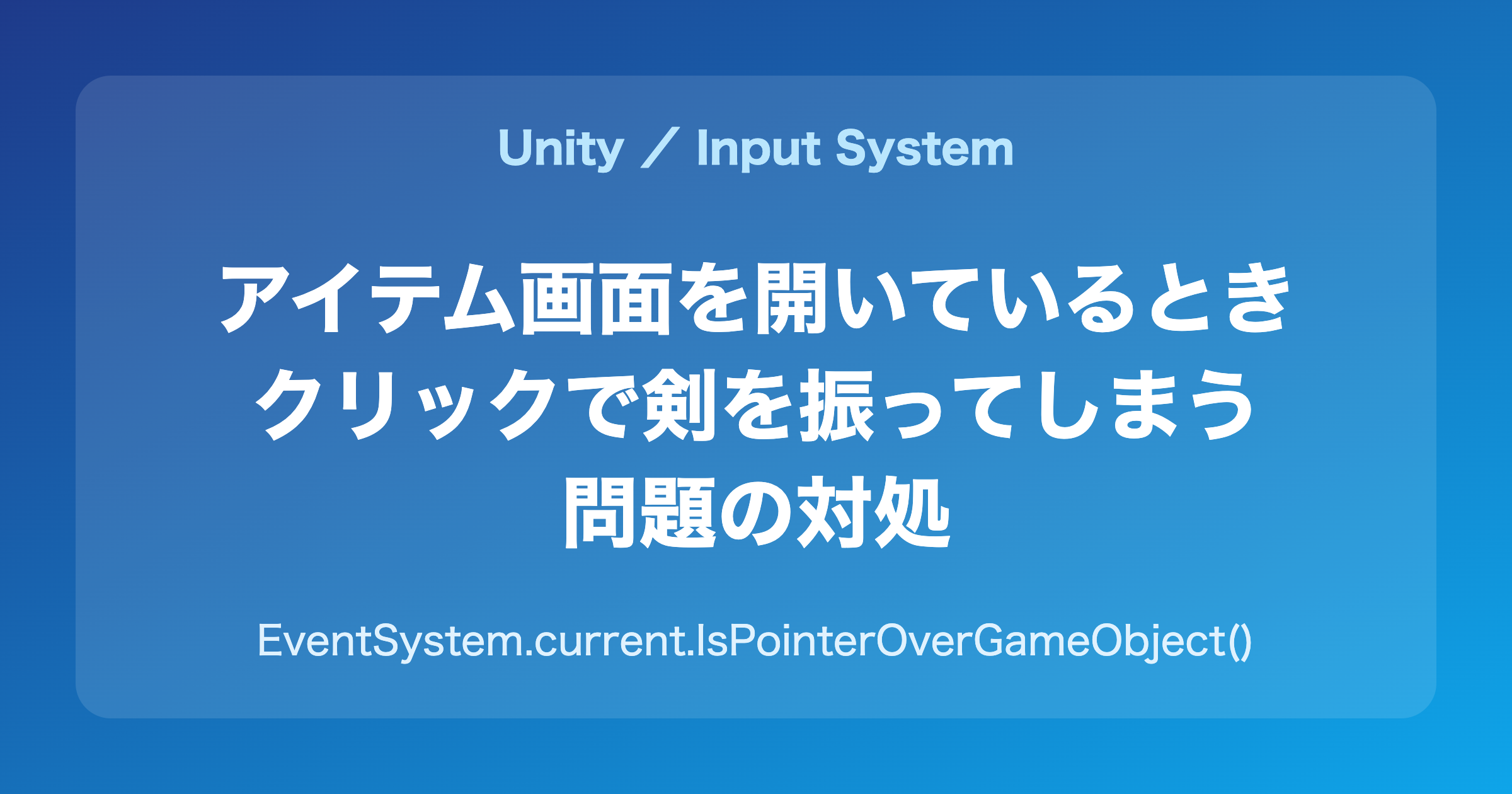 Unity ／ Input System

アイテム画面を開いているとき
クリックで剣を振ってしまう
問題の対処

EventSystem.current.IsPointerOverGameObject()